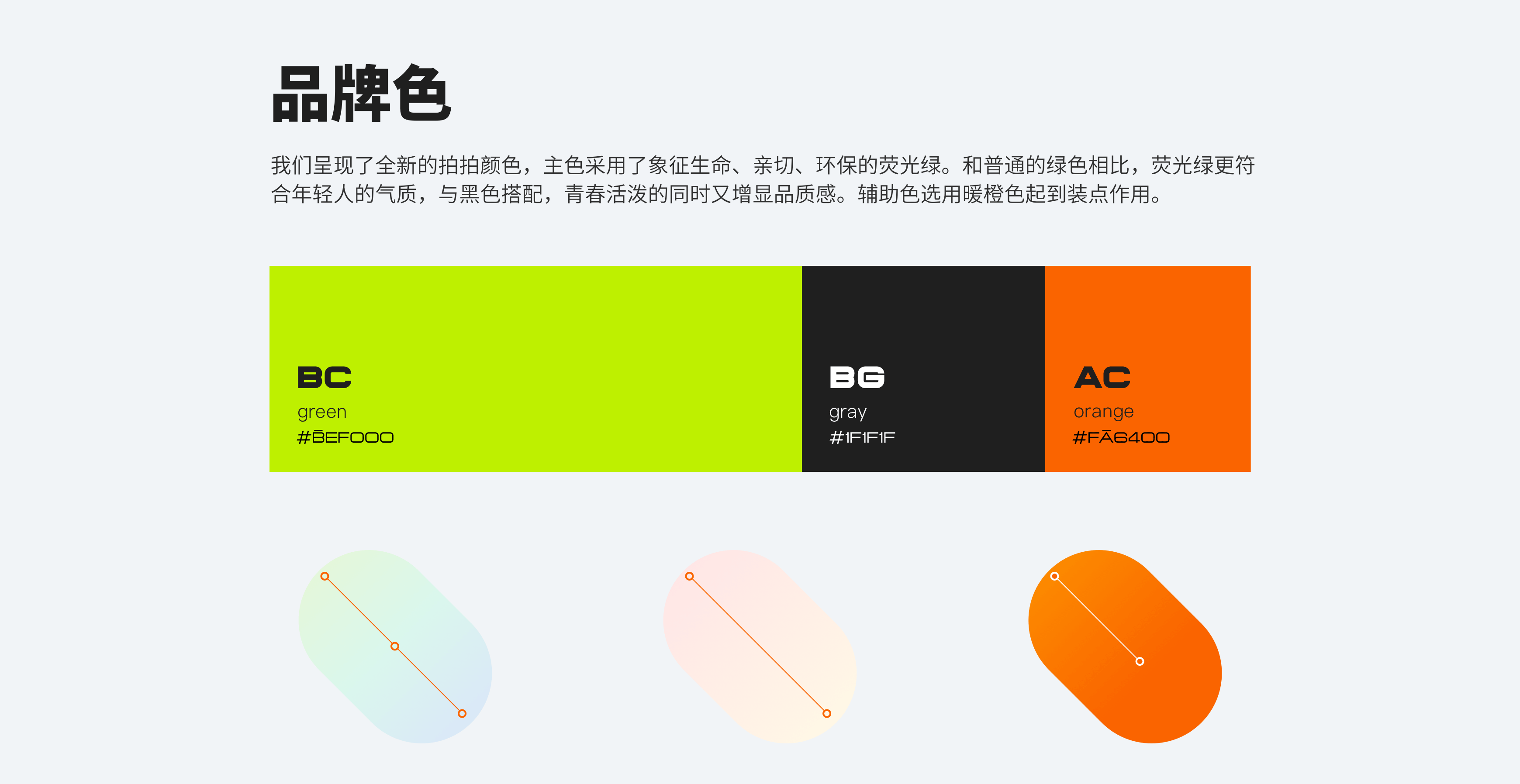 品牌色

我们呈现了全新的拍拍颜色，主色采用了象征生命、亲切、环保的荧光绿。和普通的绿色相比，荧光绿更符合年轻人的气质，与黑色搭配，青春活泼的同时又增显品质感。辅助色选用暖橙色起到装点作用。

BC
green
#BEF000

BG
gray
#1F1F1F

AC
orange
#FA6400